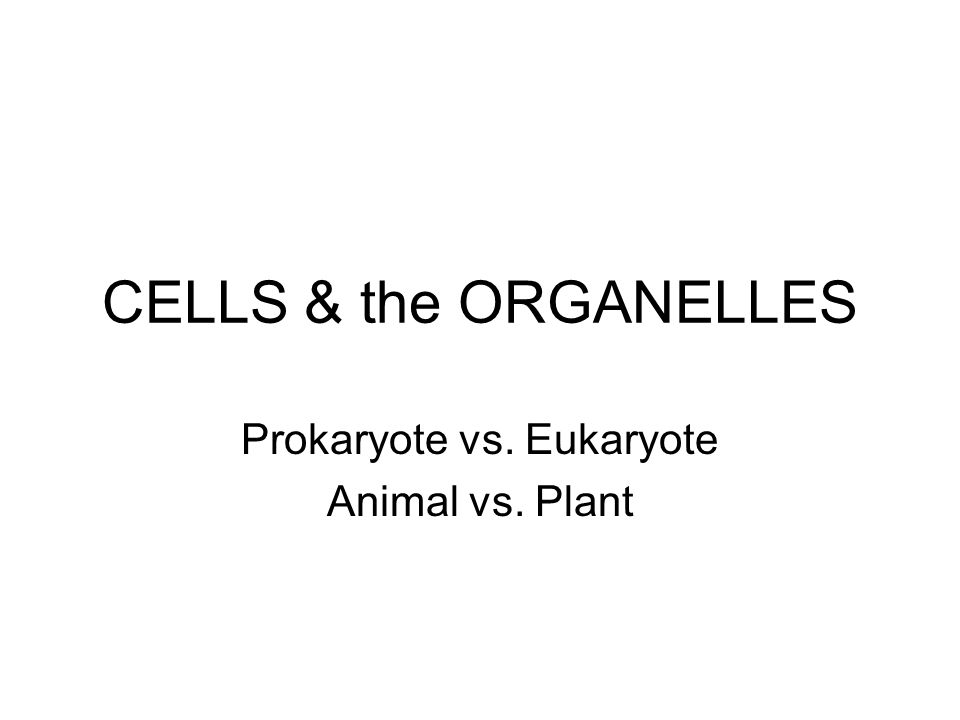 CELLS & the ORGANELLES

Prokaryote vs. Eukaryote
Animal vs. Plant